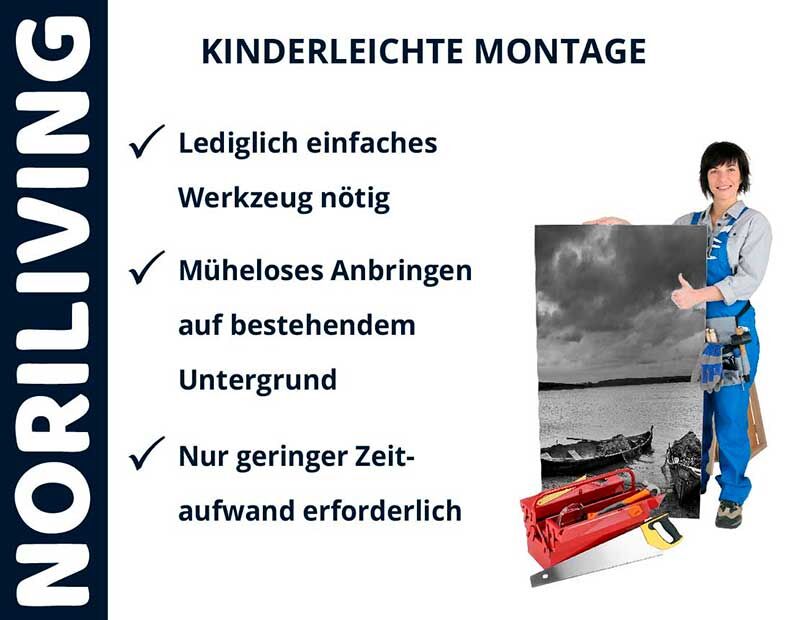 NORILIVING

KINDERLEICHTE MONTAGE

✓ Lediglich einfaches Werkzeug nötig

✓ Müheloses Anbringen auf bestehendem Untergrund

✓ Nur geringer Zeitaufwand erforderlich